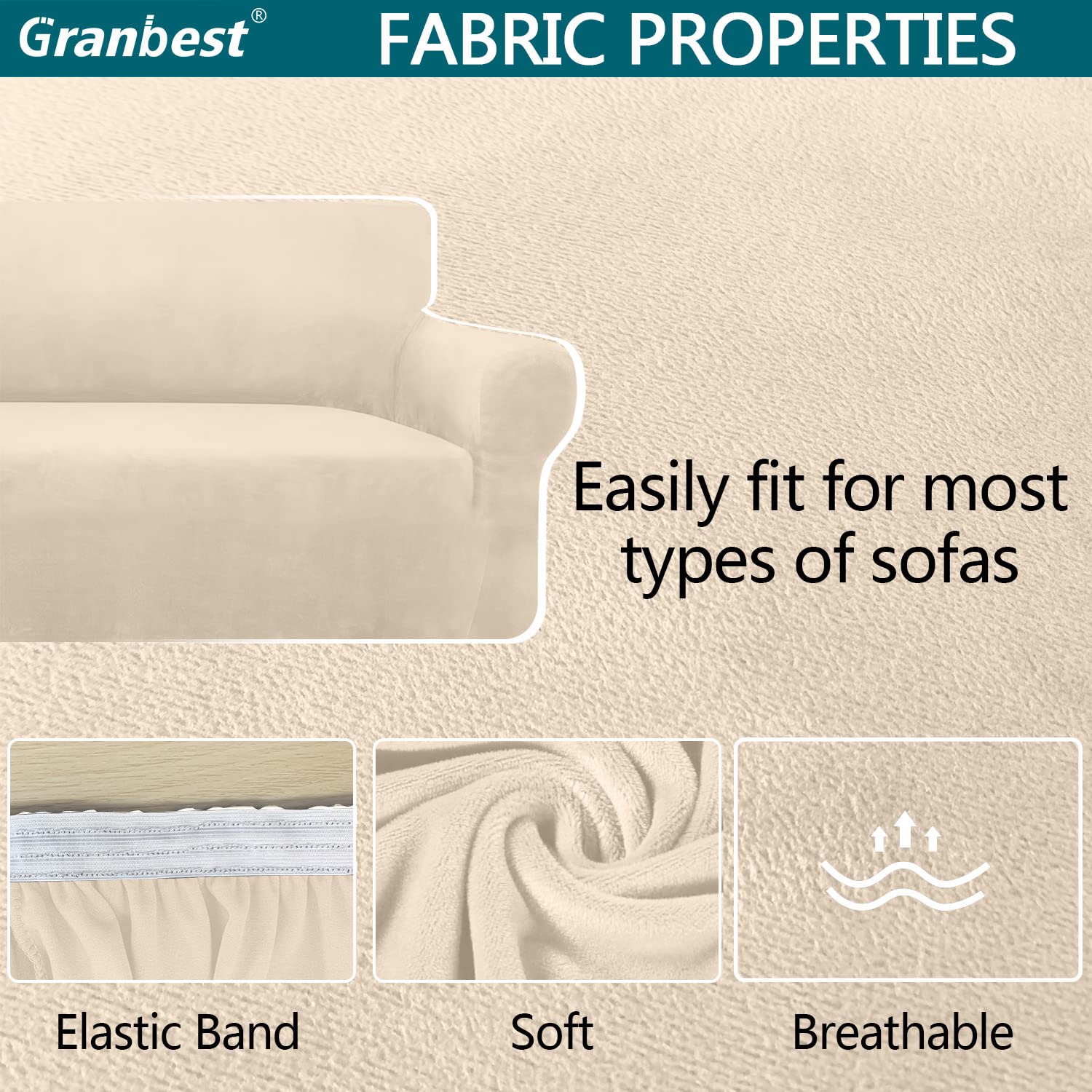 Granbest®

FABRIC PROPERTIES

Easily fit for most types of sofas

Elastic Band

Soft

Breathable